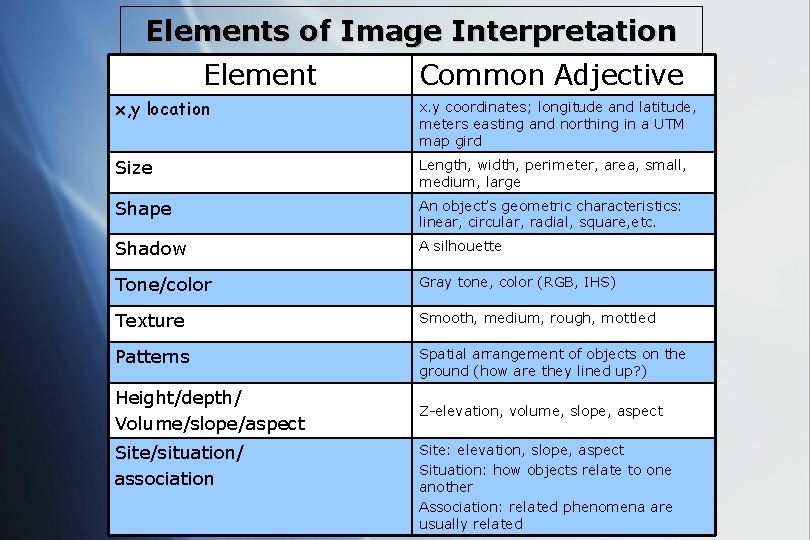 Elements of Image Interpretation

| Element | Common Adjective |
|---|---|
| x,y location | x.y coordinates; longitude and latitude, meters easting and northing in a UTM map gird |
| Size | Length, width, perimeter, area, small, medium, large |
| Shape | An object's geometric characteristics: linear, circular, radial, square,etc. |
| Shadow | A silhouette |
| Tone/color | Gray tone, color (RGB, IHS) |
| Texture | Smooth, medium, rough, mottled |
| Patterns | Spatial arrangement of objects on the ground (how are they lined up?) |
| Height/depth/ Volume/slope/aspect | Z-elevation, volume, slope, aspect |
| Site/situation/ association | Site: elevation, slope, aspect Situation: how objects relate to one another Association: related phenomena are usually related |